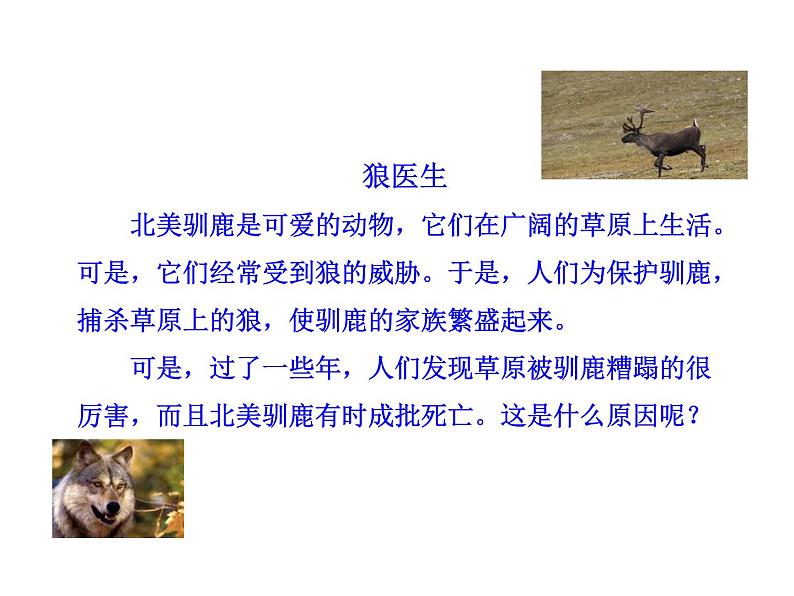 狼医生

北美驯鹿是可爱的动物，它们在广阔的草原上生活。可是，它们经常受到狼的威胁。于是，人们为保护驯鹿，捕杀草原上的狼，使驯鹿的家族繁盛起来。

可是，过了一些年，人们发现草原被驯鹿糟蹋的很厉害，而且北美驯鹿有时成批死亡。这是什么原因呢？